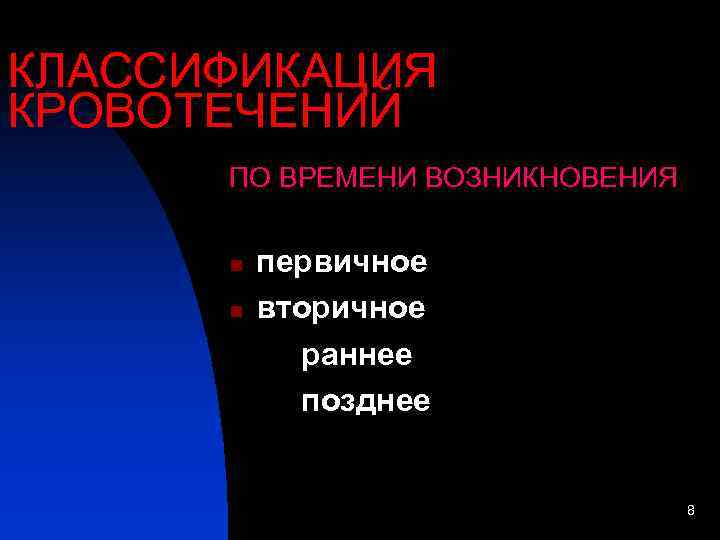 КЛАССИФИКАЦИЯ КРОВОТЕЧЕНИЙ

ПО ВРЕМЕНИ ВОЗНИКНОВЕНИЯ

- первичное
- вторичное

раннее

позднее

8